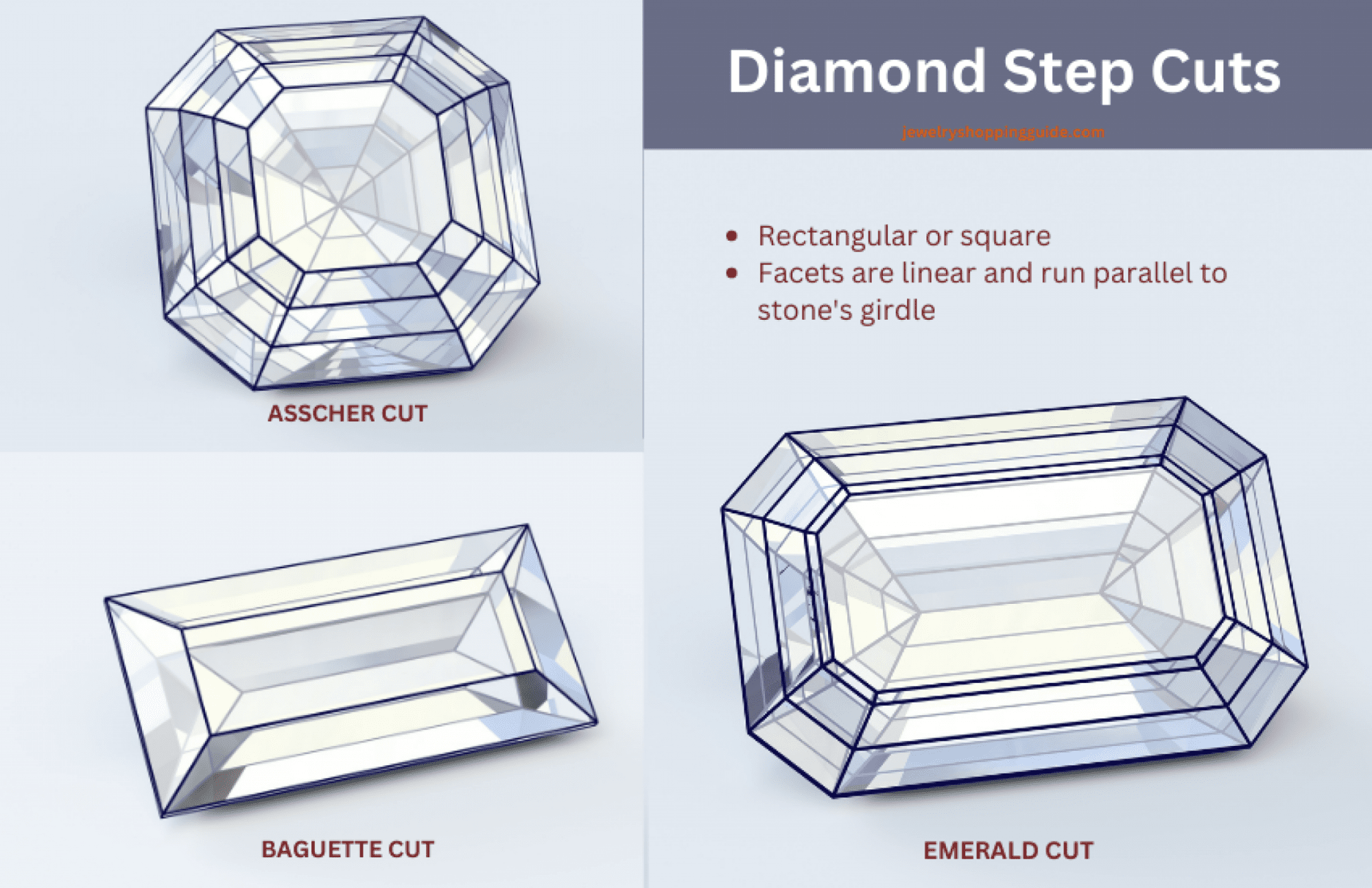 Diamond Step Cuts

jewelryshoppingguide.com

- Rectangular or square
- Facets are linear and run parallel to stone's girdle

ASSCHER CUT

BAGUETTE CUT

EMERALD CUT